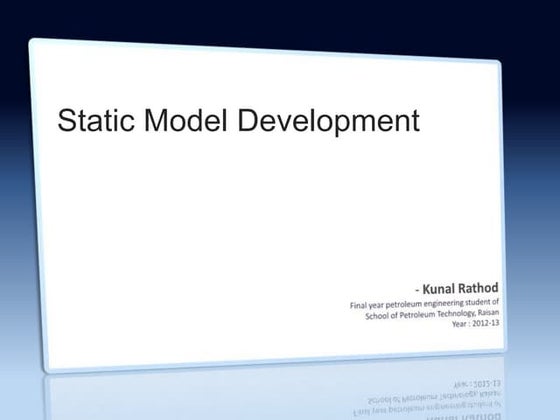 Static Model Development

- Kunal Rathod
Final year petroleum engineering student of School of Petroleum Technology, Raisan
Year : 2012-13